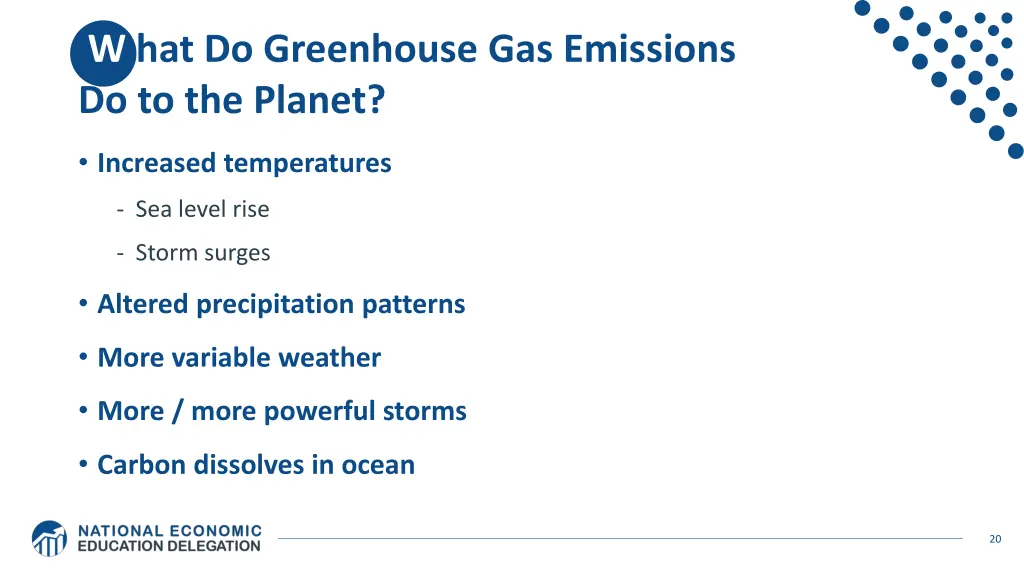 What Do Greenhouse Gas Emissions Do to the Planet?

• Increased temperatures
- Sea level rise
- Storm surges
• Altered precipitation patterns
• More variable weather
• More / more powerful storms
• Carbon dissolves in ocean

NATIONAL ECONOMIC EDUCATION DELEGATION

20